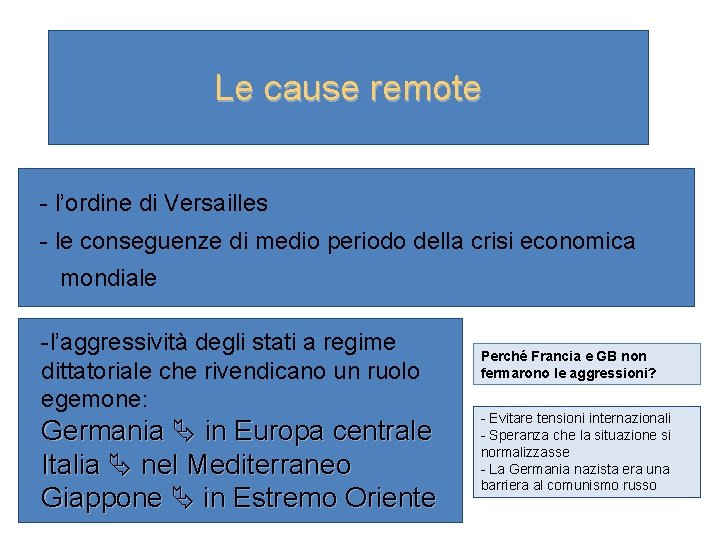 Le cause remote

- l'ordine di Versailles
- le conseguenze di medio periodo della crisi economica mondiale

-l'aggressività degli stati a regime dittatoriale che rivendicano un ruolo egemone:
Germania ⇘ in Europa centrale
Italia ⇘ nel Mediterraneo
Giappone ⇘ in Estremo Oriente

Perché Francia e GB non fermarono le aggressioni?

- Evitare tensioni internazionali
- Speranza che la situazione si normalizzasse
- La Germania nazista era una barriera al comunismo russo